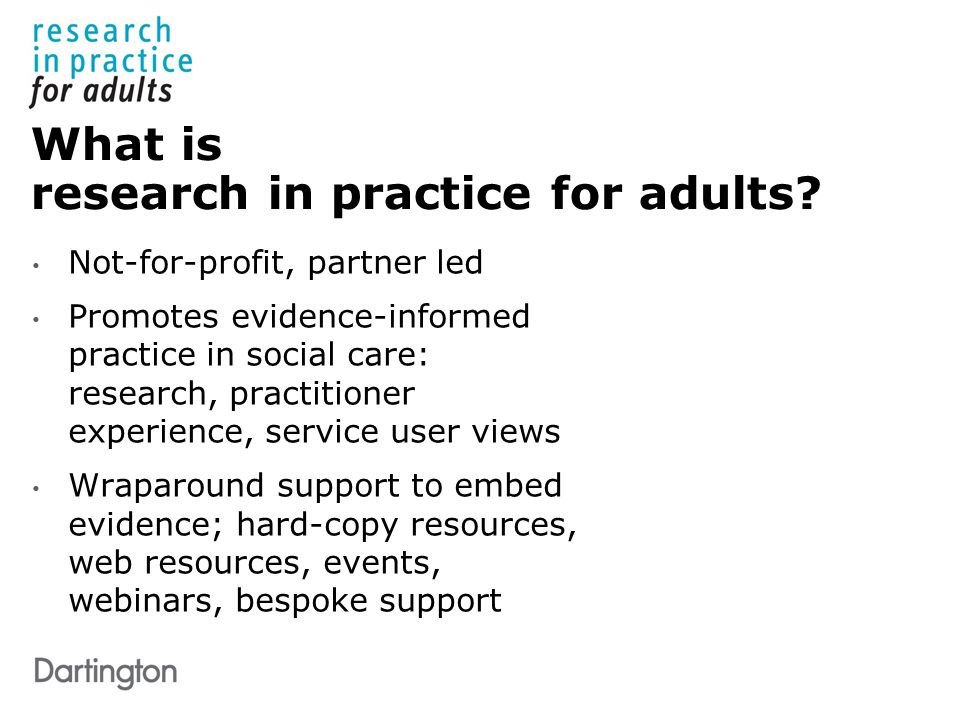 research
in practice
for adults

What is
research in practice for adults?

• Not-for-profit, partner led

• Promotes evidence-informed practice in social care: research, practitioner experience, service user views

• Wraparound support to embed evidence; hard-copy resources, web resources, events, webinars, bespoke support

Dartington